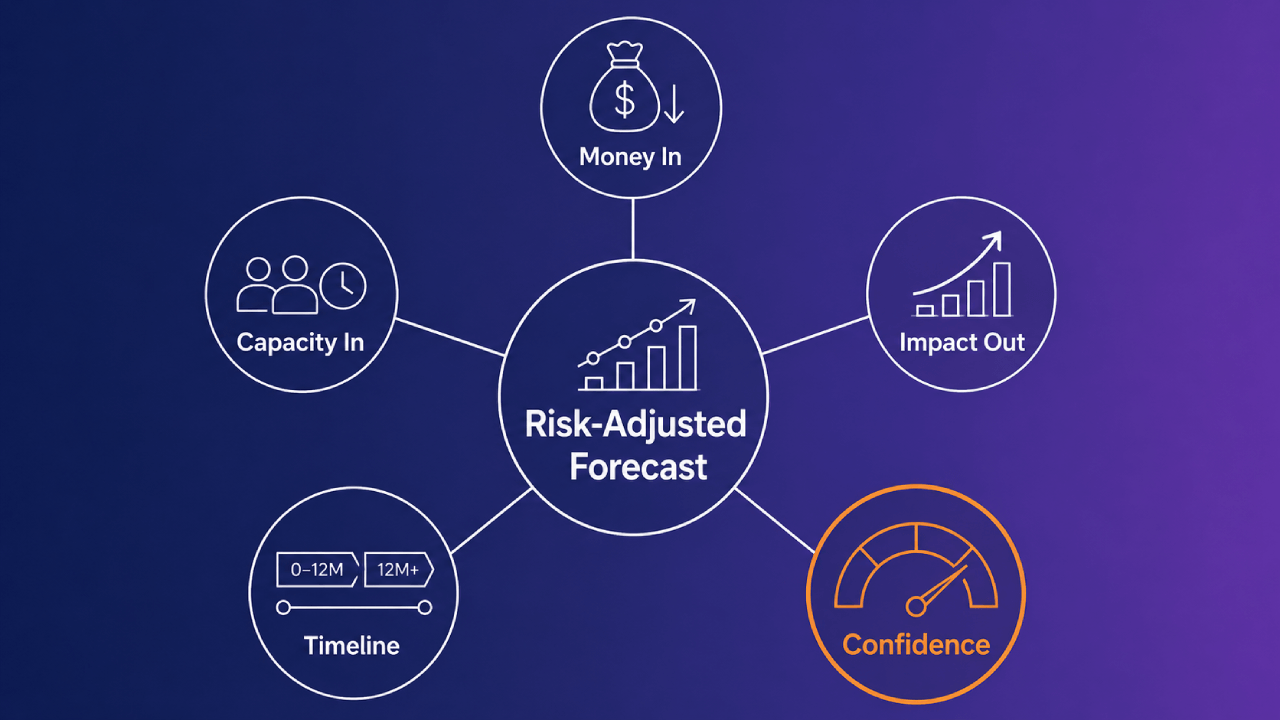 $

Money In

Capacity In

Impact Out

Risk-Adjusted Forecast

0–12M

12M+

Timeline

Confidence